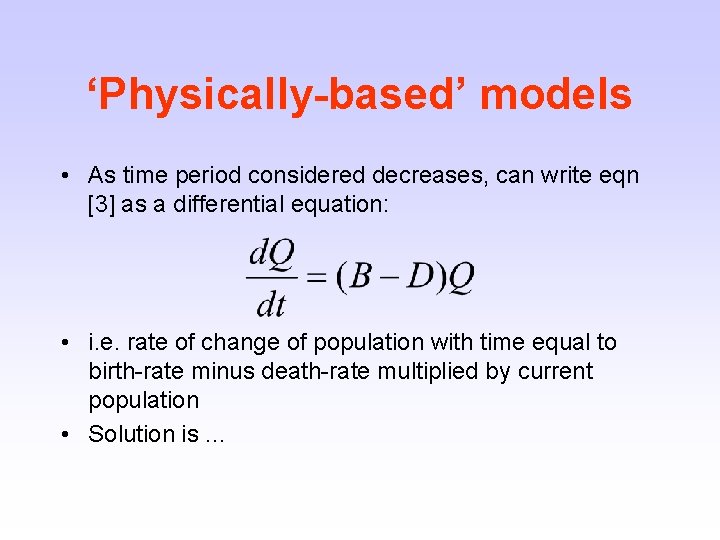 ‘Physically-based’ models

• As time period considered decreases, can write eqn [3] as a differential equation:

$\frac{dQ}{dt} = (B - D)Q$

• i.e. rate of change of population with time equal to birth-rate minus death-rate multiplied by current population

• Solution is ...